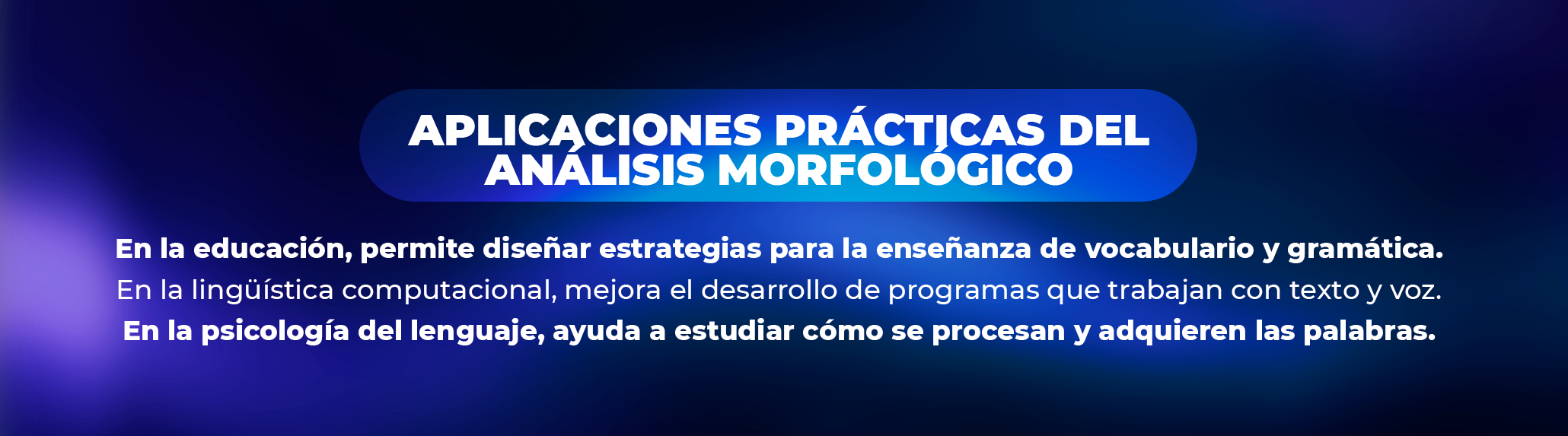 APLICACIONES PRÁCTICAS DEL ANÁLISIS MORFOLÓGICO

En la educación, permite diseñar estrategias para la enseñanza de vocabulario y gramática.
En la lingüística computacional, mejora el desarrollo de programas que trabajan con texto y voz.
En la psicología del lenguaje, ayuda a estudiar cómo se procesan y adquieren las palabras.